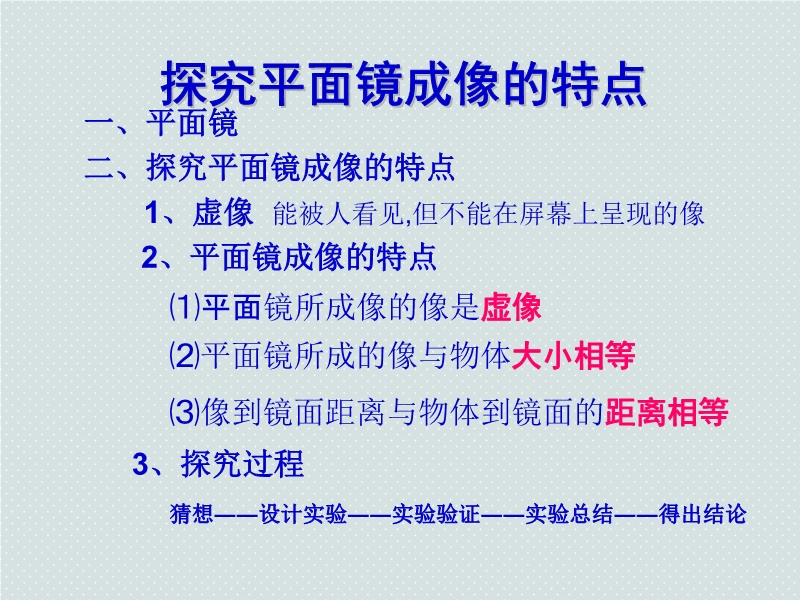 探究平面镜成像的特点

一、平面镜

二、探究平面镜成像的特点

1、虚像 能被人看见,但不能在屏幕上呈现的像

2、平面镜成像的特点

⑴平面镜所成像的像是虚像

⑵平面镜所成的像与物体大小相等

⑶像到镜面距离与物体到镜面的距离相等

3、探究过程

猜想——设计实验——实验验证——实验总结——得出结论